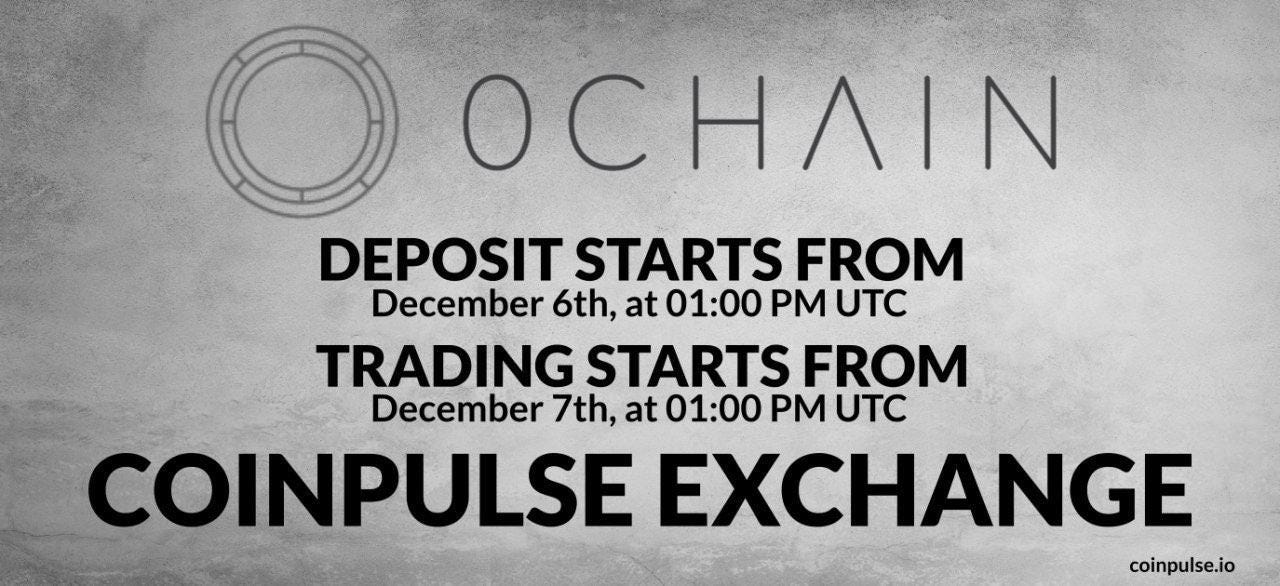 0CHAIN

DEPOSIT STARTS FROM
December 6th, at 01:00 PM UTC

TRADING STARTS FROM
December 7th, at 01:00 PM UTC

COINPULSE EXCHANGE

coinpulse.io